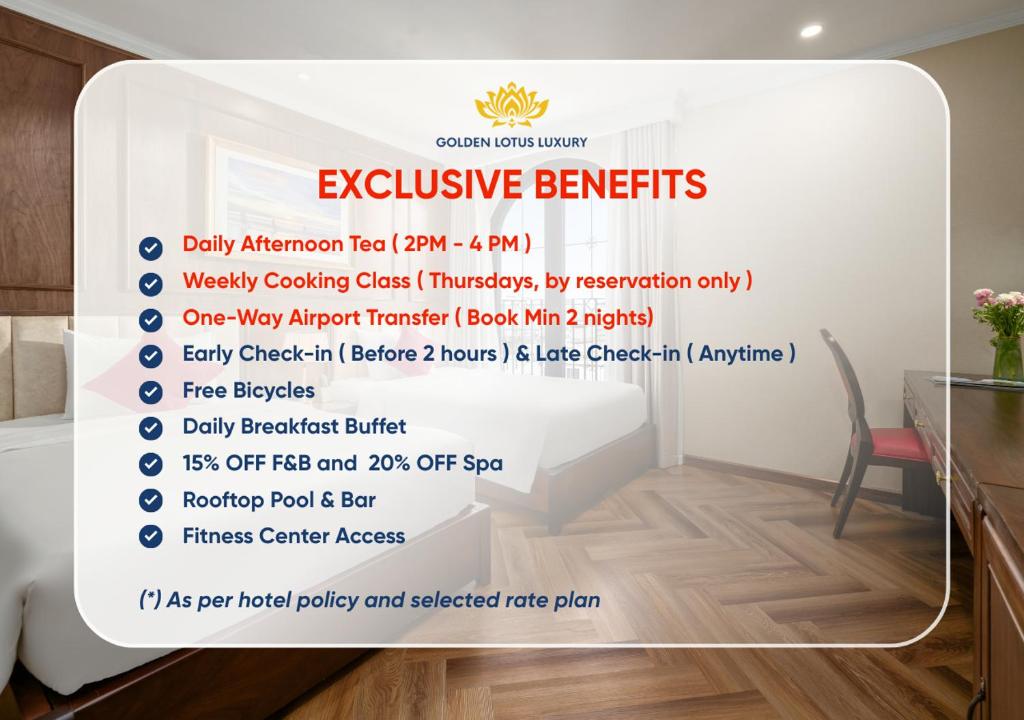 GOLDEN LOTUS LUXURY

EXCLUSIVE BENEFITS

Daily Afternoon Tea ( 2PM - 4 PM )
Weekly Cooking Class ( Thursdays, by reservation only )
One-Way Airport Transfer ( Book Min 2 nights)
Early Check-in ( Before 2 hours ) & Late Check-in ( Anytime )
Free Bicycles
Daily Breakfast Buffet
15% OFF F&B and 20% OFF Spa
Rooftop Pool & Bar
Fitness Center Access

(*) As per hotel policy and selected rate plan